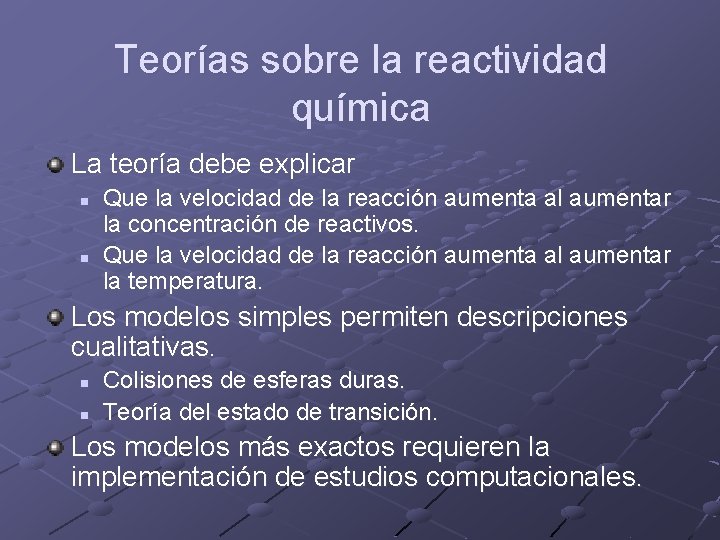 Teorías sobre la reactividad química

La teoría debe explicar

Que la velocidad de la reacción aumenta al aumentar la concentración de reactivos.

Que la velocidad de la reacción aumenta al aumentar la temperatura.

Los modelos simples permiten descripciones cualitativas.

Colisiones de esferas duras.

Teoría del estado de transición.

Los modelos más exactos requieren la implementación de estudios computacionales.